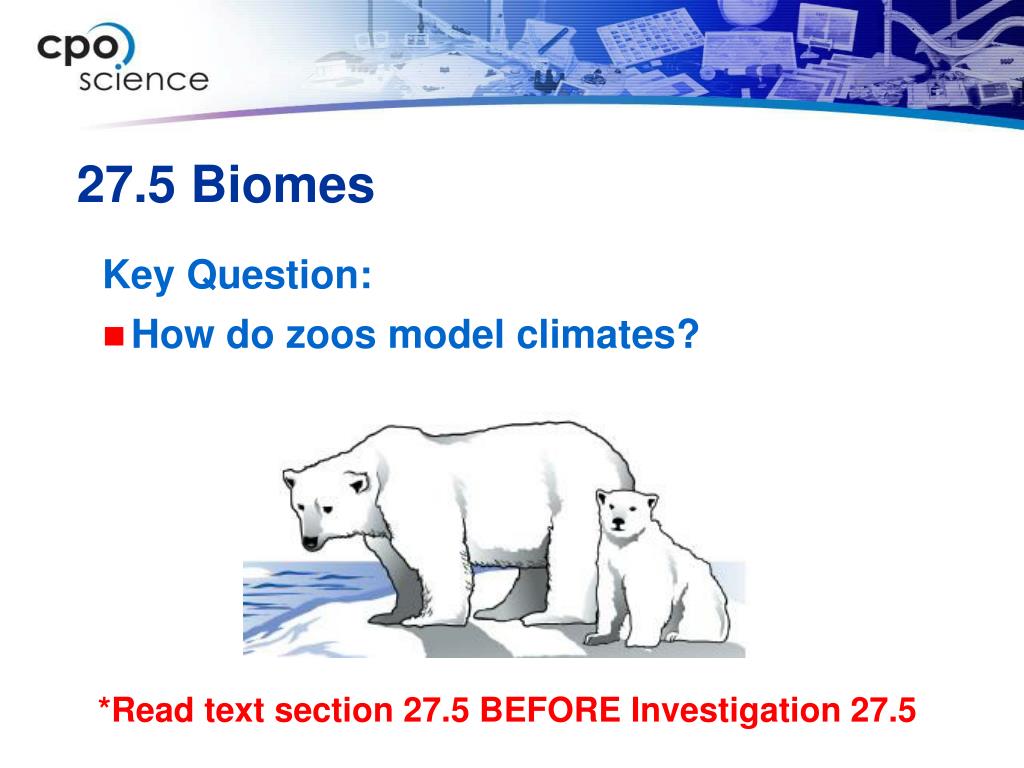 cpo science

27.5 Biomes

Key Question:

How do zoos model climates?

*Read text section 27.5 BEFORE Investigation 27.5